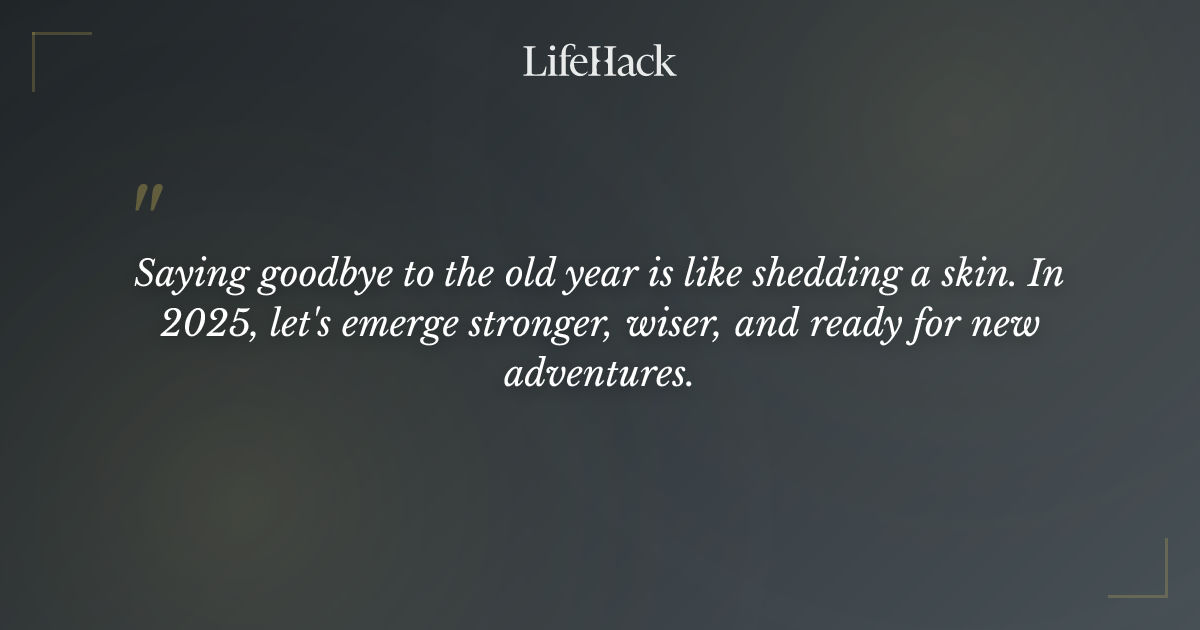 LifeHack

"

Saying goodbye to the old year is like shedding a skin. In 2025, let's emerge stronger, wiser, and ready for new adventures.